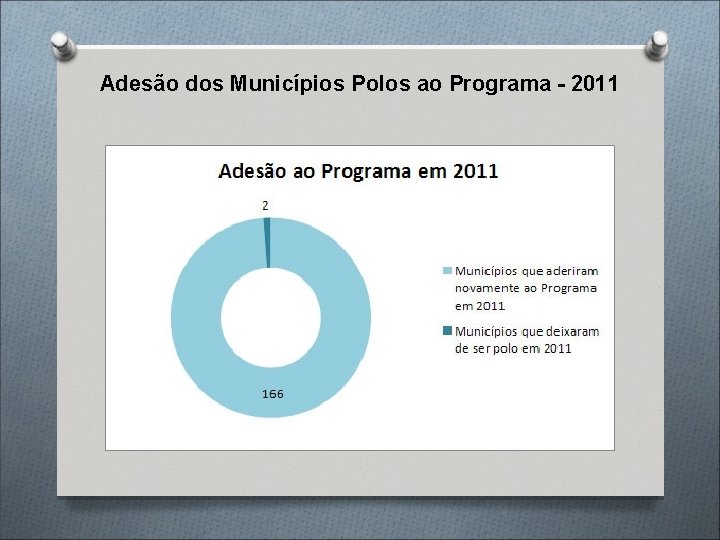 Adesão dos Municípios Polos ao Programa - 2011

Adesão ao Programa em 2011

2

166

Municípios que aderiram novamente ao Programa em 2011

Municípios que deixaram de ser polo em 2011